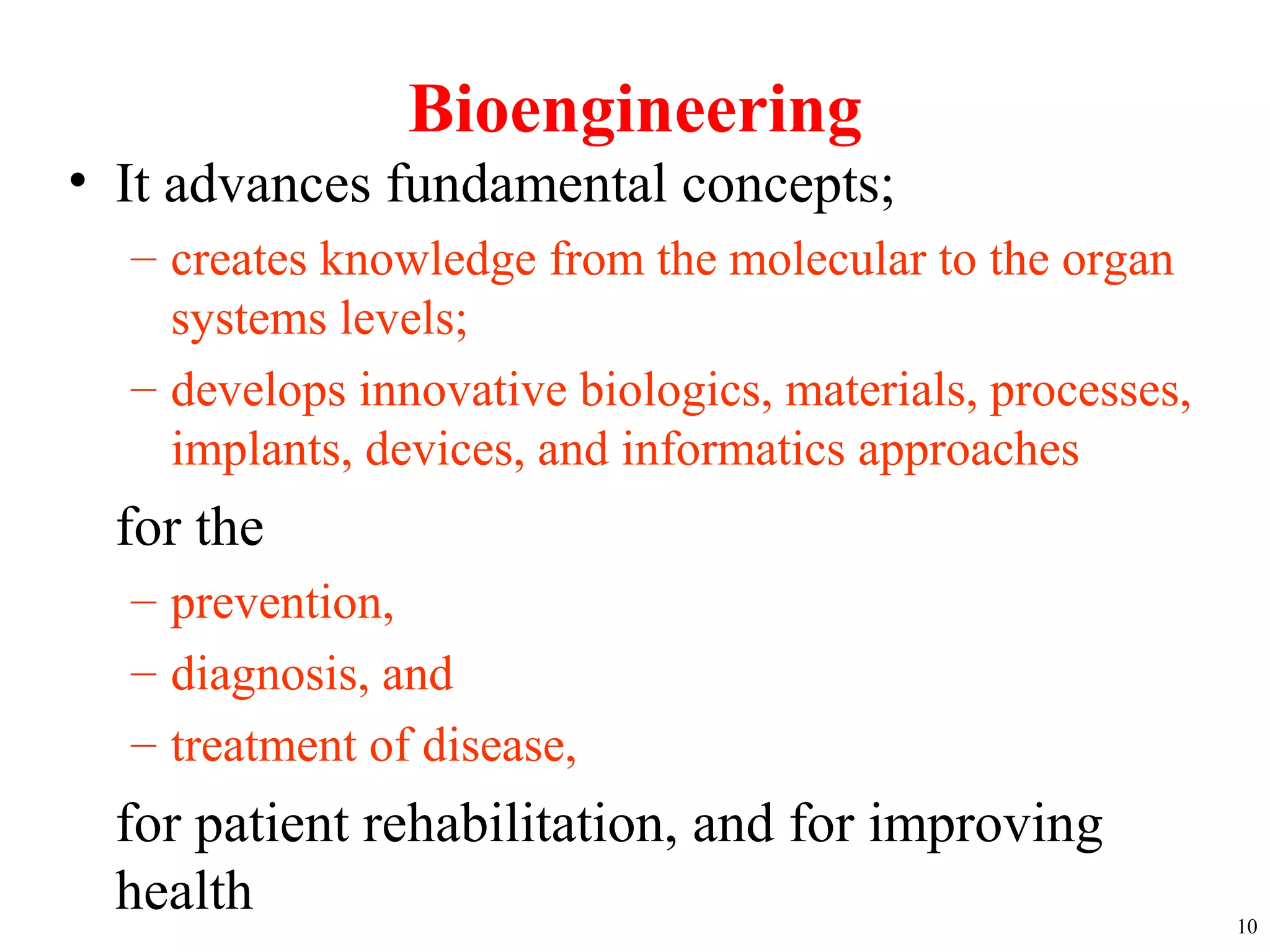 Bioengineering

• It advances fundamental concepts;

– creates knowledge from the molecular to the organ systems levels;

– develops innovative biologics, materials, processes, implants, devices, and informatics approaches

for the

– prevention,

– diagnosis, and

– treatment of disease,

for patient rehabilitation, and for improving health

10